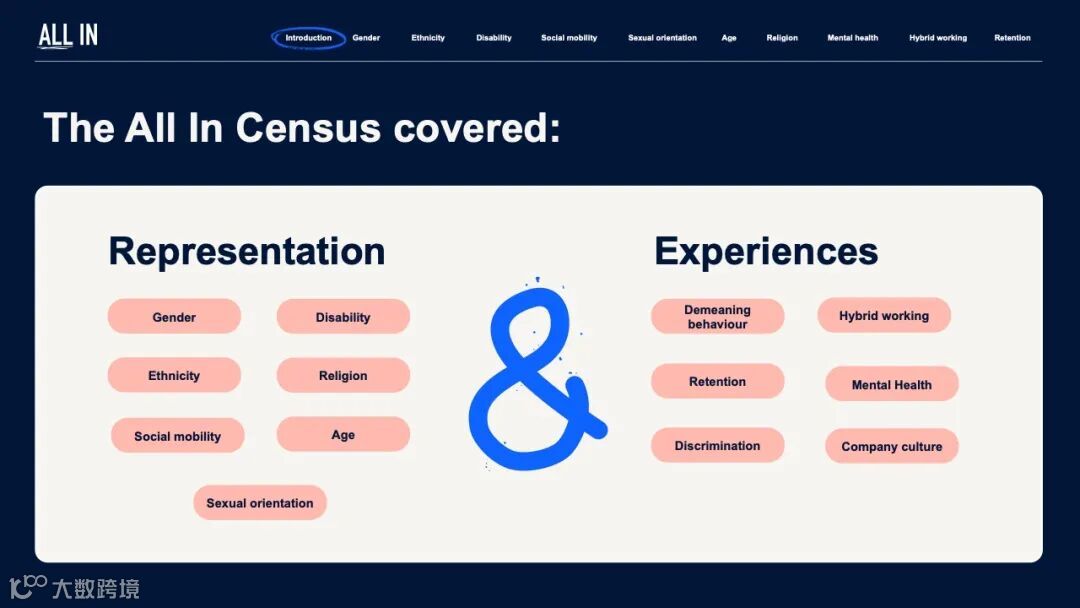 ALL IN

Introduction Gender Ethnicity Disability Social mobility Sexual orientation Age Religion Mental health Hybrid working Retention

The All In Census covered:

Representation

Gender

Disability

Ethnicity

Religion

Social mobility

Age

Sexual orientation

&

Experiences

Demeaning behaviour

Hybrid working

Retention

Mental Health

Discrimination

Company culture

大数跨境